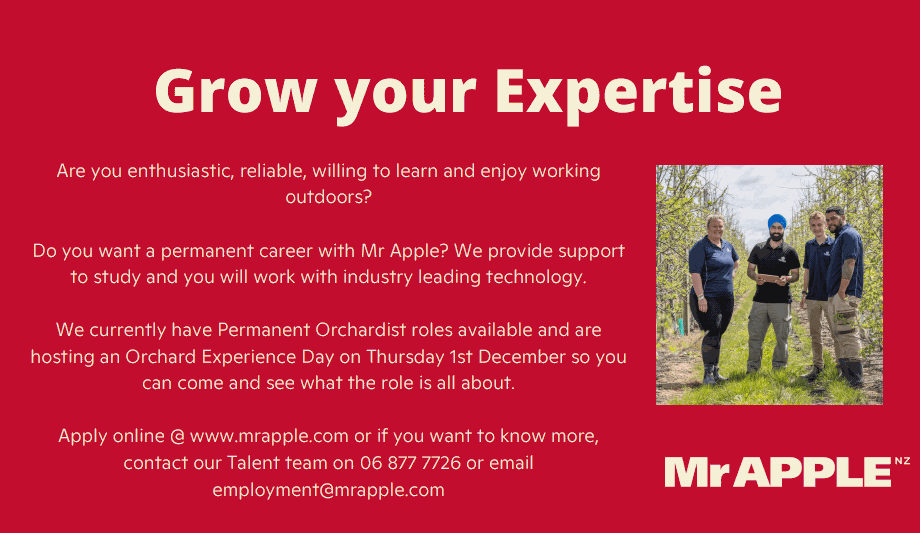 Grow your Expertise

Are you enthusiastic, reliable, willing to learn and enjoy working outdoors?

Do you want a permanent career with Mr Apple? We provide support to study and you will work with industry leading technology.

We currently have Permanent Orchardist roles available and are hosting an Orchard Experience Day on Thursday 1st December so you can come and see what the role is all about.

Apply online @ www.mrapple.com or if you want to know more, contact our Talent team on 06 877 7726 or email employment@mrapple.com

Mr APPLE NZ